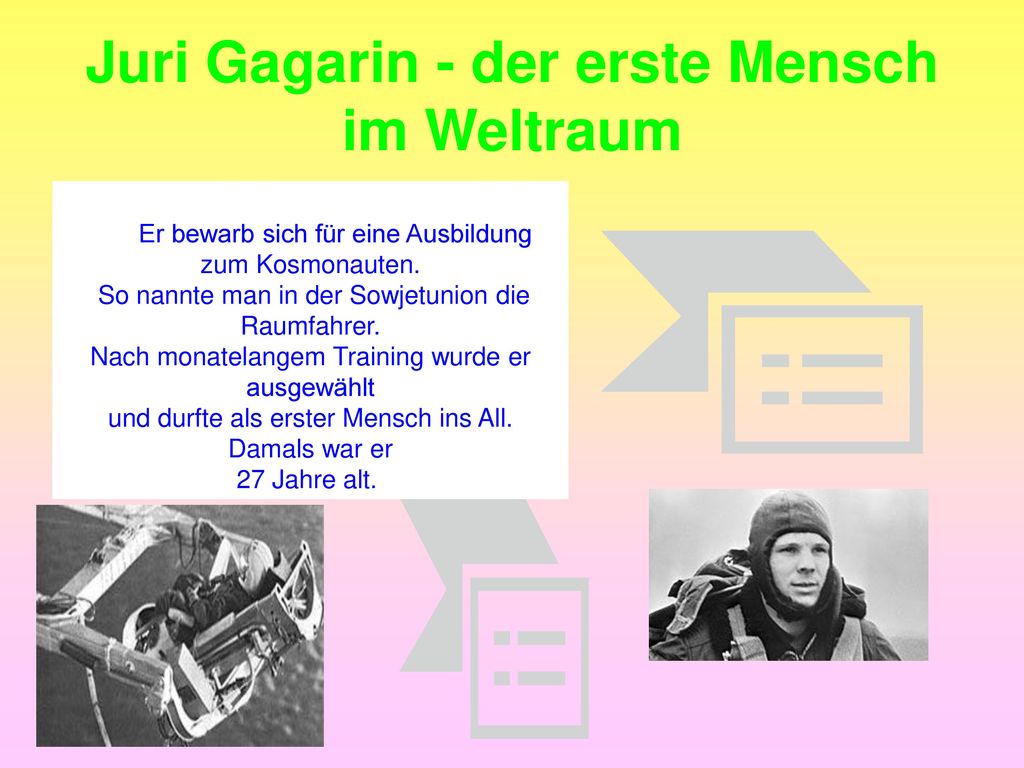 Juri Gagarin - der erste Mensch im Weltraum

Er bewarb sich für eine Ausbildung zum Kosmonauten.
So nannte man in der Sowjetunion die Raumfahrer.
Nach monatelangem Training wurde er ausgewählt
und durfte als erster Mensch ins All.
Damals war er
27 Jahre alt.